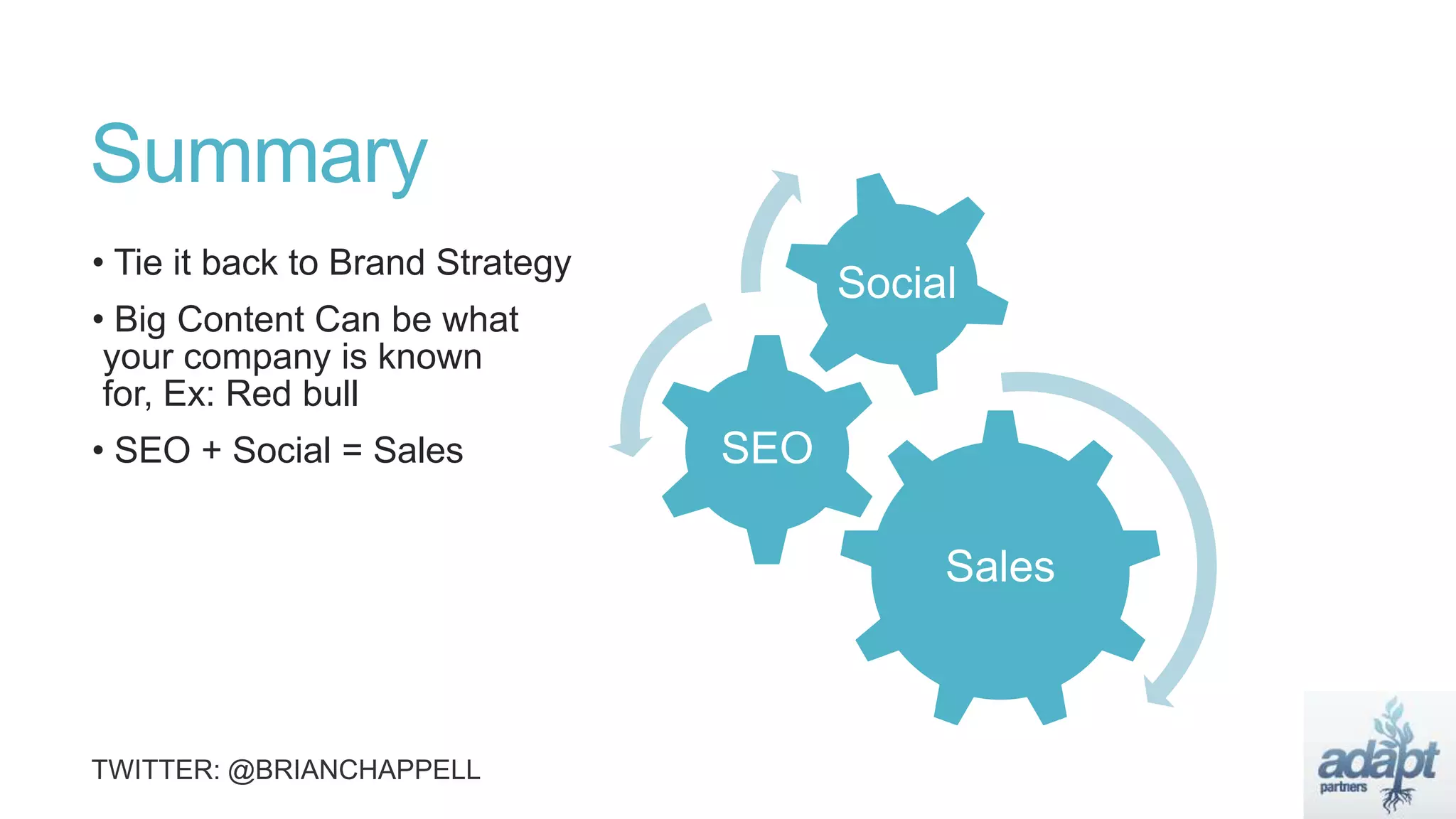 Summary

• Tie it back to Brand Strategy

• Big Content Can be what your company is known for, Ex: Red bull

• SEO + Social = Sales

Social

SEO

Sales

TWITTER: @BRIANCHAPPELL

adapt partners